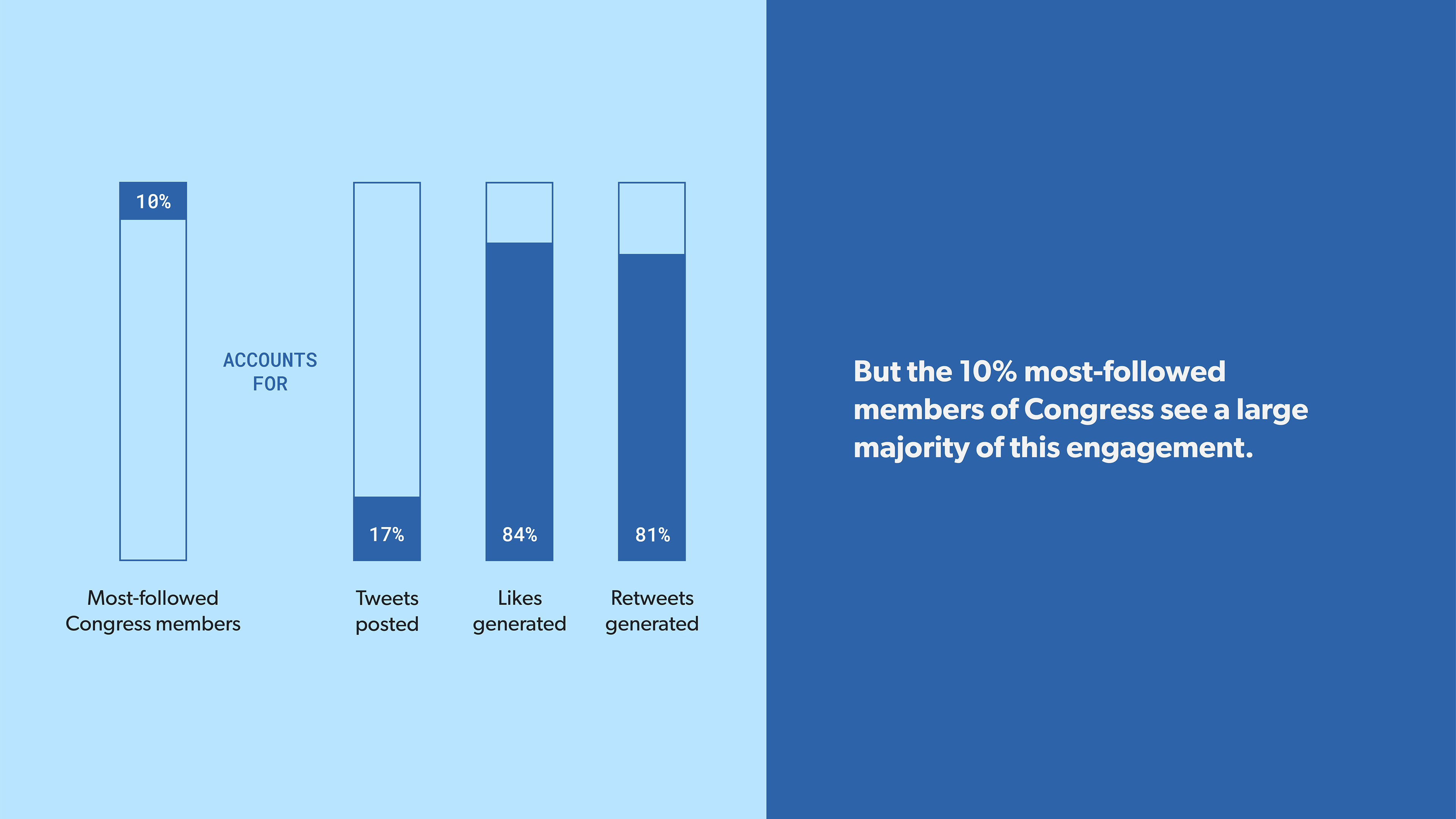 10%

ACCOUNTS FOR

17%

84%

81%

Most-followed Congress members

Tweets posted

Likes generated

Retweets generated

But the 10% most-followed members of Congress see a large majority of this engagement.